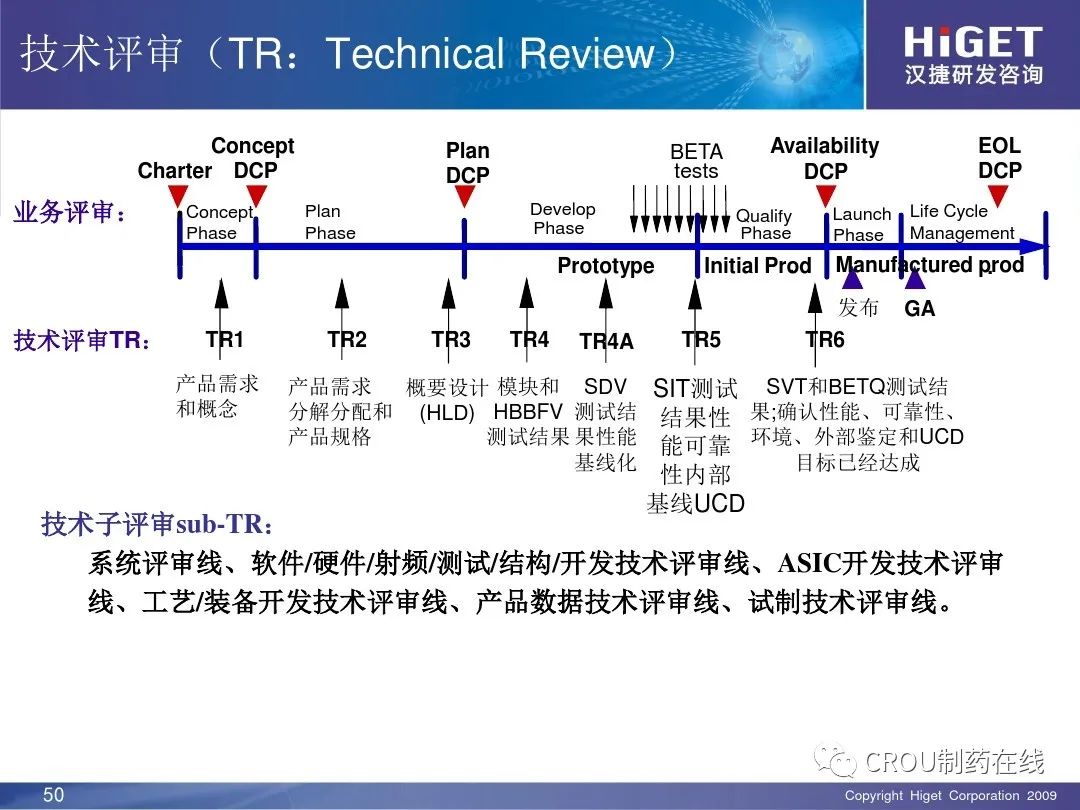 技术评审（TR：Technical Review）

HiGET
汉捷研发咨询

Charter

Concept DCP

Plan DCP

BETA tests

Availability DCP

EOL DCP

业务评审：

Concept Phase

Plan Phase

Develop Phase

Qualify Phase

Launch Phase

Life Cycle Management

Prototype

Initial Prod

Manufactured prod

发布

GA

技术评审TR：

TR1

TR2

TR3

TR4

TR4A

TR5

TR6

产品需求和概念

产品需求分解分配和产品规格

概要设计(HLD)

模块和HBBFV测试结果

SDV测试结果性能基线化

SIT测试结果性能可靠性内部基线UCD

SVT和BETQ测试结果;确认性能、可靠性、环境、外部鉴定和UCD目标已经达成

技术子评审sub-TR：

系统评审线、软件/硬件/射频/测试/结构/开发技术评审线、ASIC开发技术评审线、工艺/装备开发技术评审线、产品数据技术评审线、试制技术评审线。

CROU制药在线

50

Copyright Higet Corporation 2009